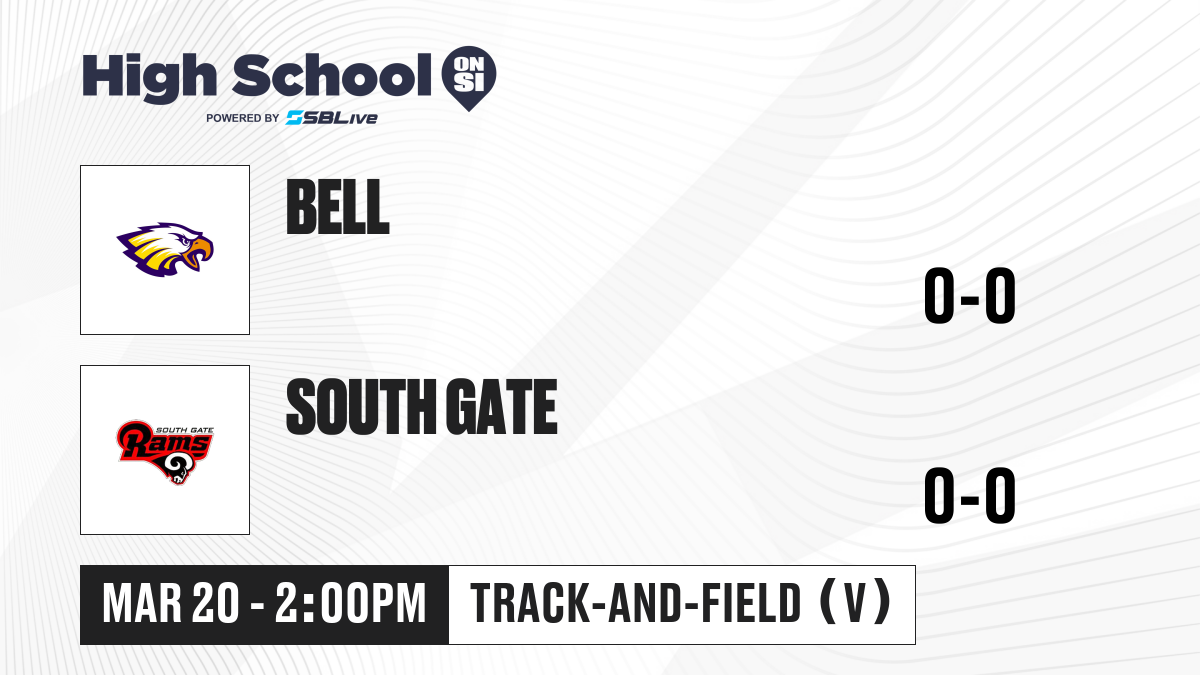 High School ON SI
POWERED BY SBLive

BELL

0-0

SOUTH GATE Rams

SOUTH GATE

0-0

MAR 20 - 2:00PM

TRACK-AND-FIELD (V)